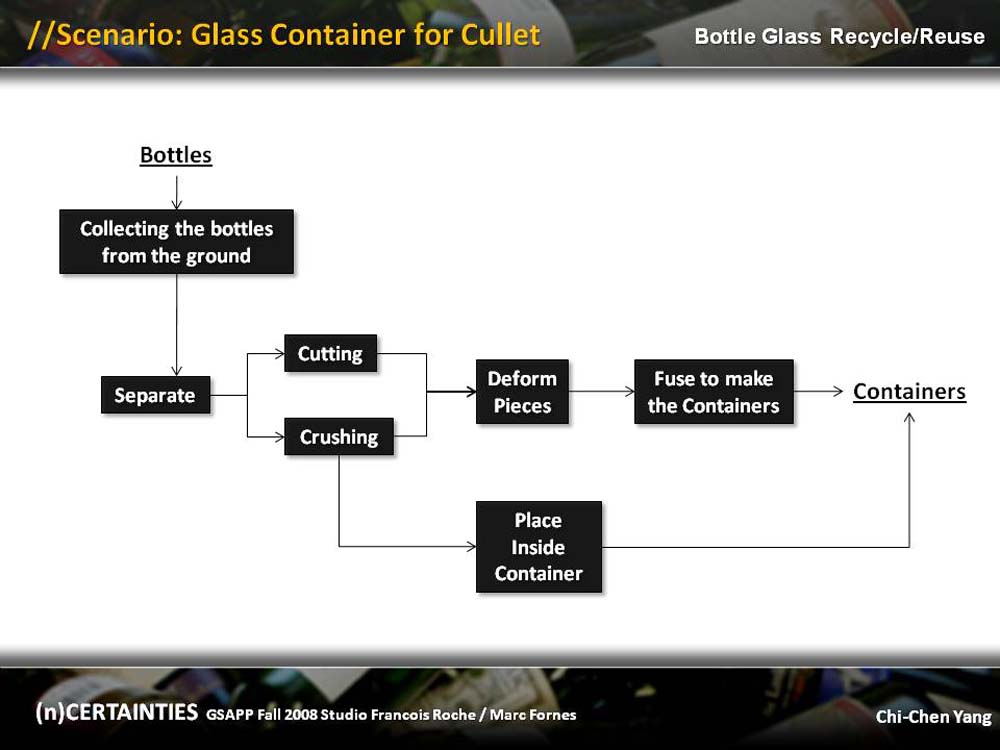 //Scenario: Glass Container for Cullet

Bottle Glass Recycle/Reuse

Bottles

Collecting the bottles from the ground

Separate

Cutting

Crushing

Deform Pieces

Fuse to make the Containers

Containers

Place Inside Container

(n)CERTAINTIES GSAPP Fall 2008 Studio Francois Roche / Marc Fornes

Chi-Chen Yang